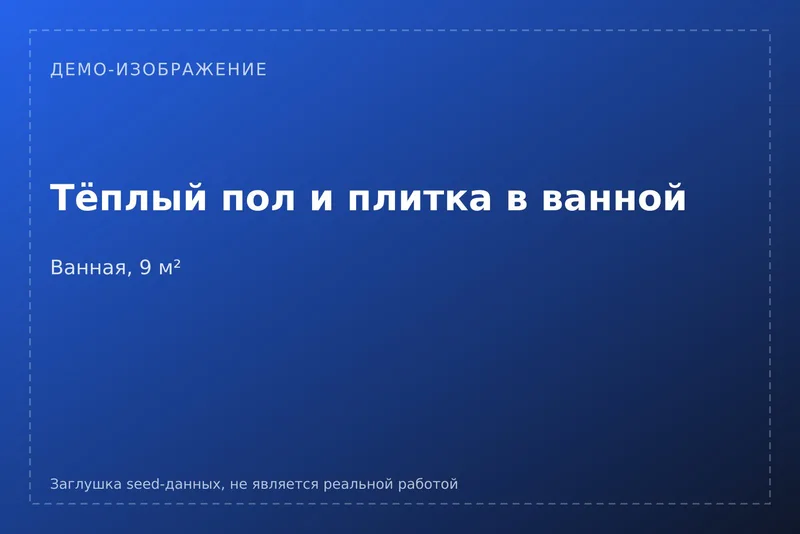 ДЕМО-ИЗОБРАЖЕНИЕ

Тёплый пол и плитка в ванной

Ванная, 9 м²

Заглушка seed-данных, не является реальной работой